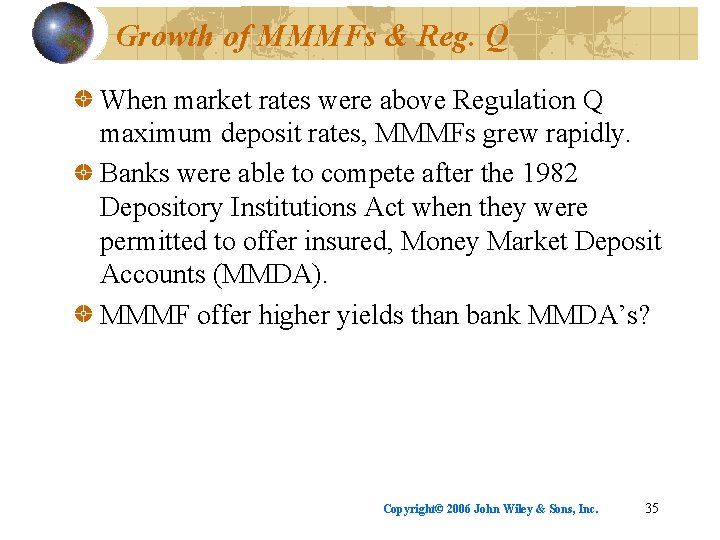 Growth of MMMFs & Reg. Q

When market rates were above Regulation Q maximum deposit rates, MMMFs grew rapidly.

Banks were able to compete after the 1982 Depository Institutions Act when they were permitted to offer insured, Money Market Deposit Accounts (MMDA).

MMMF offer higher yields than bank MMDA's?

Copyright© 2006 John Wiley & Sons, Inc. 35